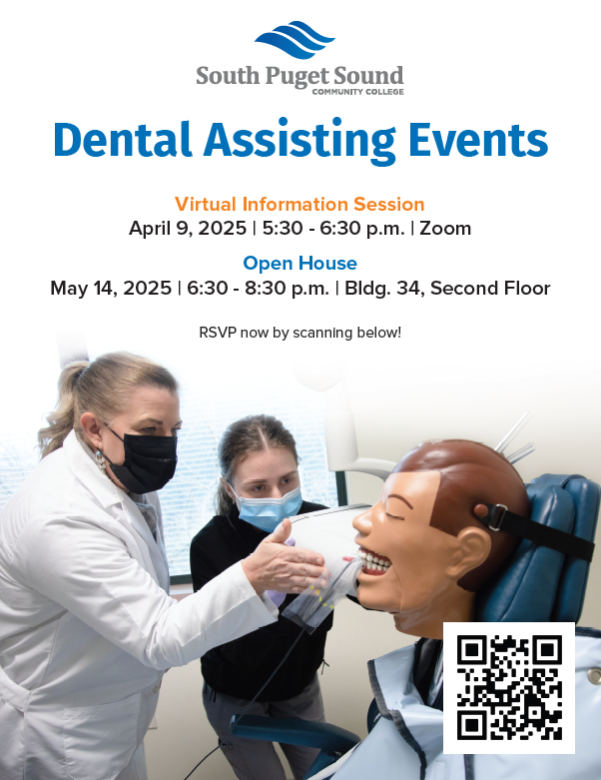 South Puget Sound
COMMUNITY COLLEGE

Dental Assisting Events

Virtual Information Session
April 9, 2025 | 5:30 - 6:30 p.m. | Zoom

Open House
May 14, 2025 | 6:30 - 8:30 p.m. | Bldg. 34, Second Floor

RSVP now by scanning below!